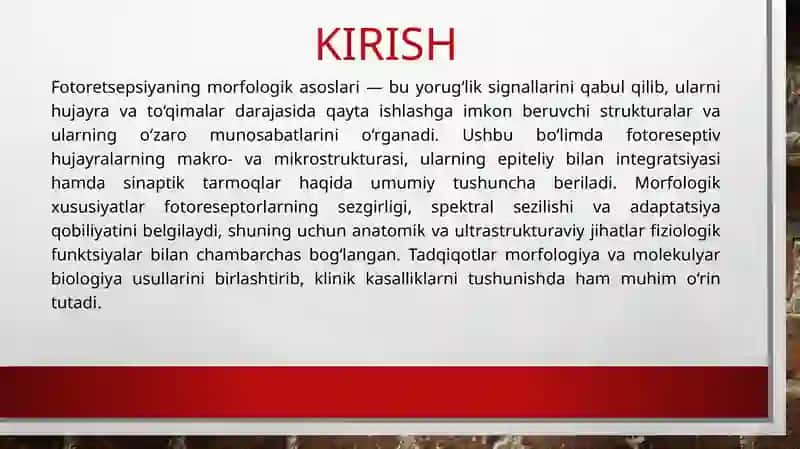 KIRISH

Fotoretsepsiyaning morfologik asoslari — bu yorug‘lik signallarini qabul qilib, ularni hujayra va to‘qimalar darajasida qayta ishlashga imkon beruvchi strukturalar va ularning o‘zaro munosabatlarini o‘rganadi. Ushbu bo‘limda fotoreseptiv hujayralarning makro- va mikrostrukturasi, ularning epiteliy bilan integratsiyasi hamda sinaptik tarmoqlar haqida umumiy tushuncha beriladi. Morfologik xususiyatlar fotoreseptorlarning sezgirligi, spektral sezilishi va adaptatsiya qobiliyatini belgilaydi, shuning uchun anatomik va ultrastrukturaviy jihatlar fiziologik funktsiyalar bilan chambarchas bog‘langan. Tadqiqotlar morfologiya va molekulyar biologiya usullarini birlashtirib, klinik kasalliklarni tushunishda ham muhim o‘rin tutadi.